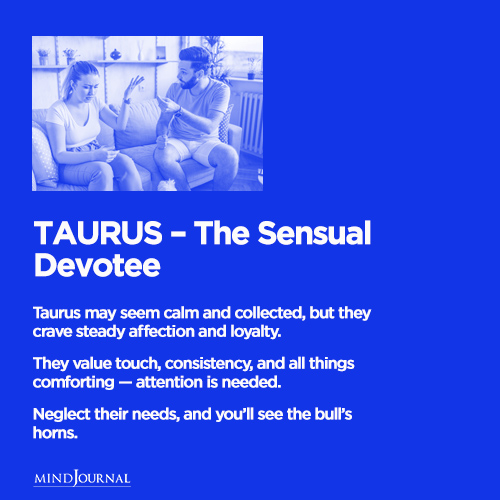 TAURUS – The Sensual Devotee

Taurus may seem calm and collected, but they crave steady affection and loyalty.

They value touch, consistency, and all things comforting — attention is needed.

Neglect their needs, and you'll see the bull's horns.

MINDJOURNAL